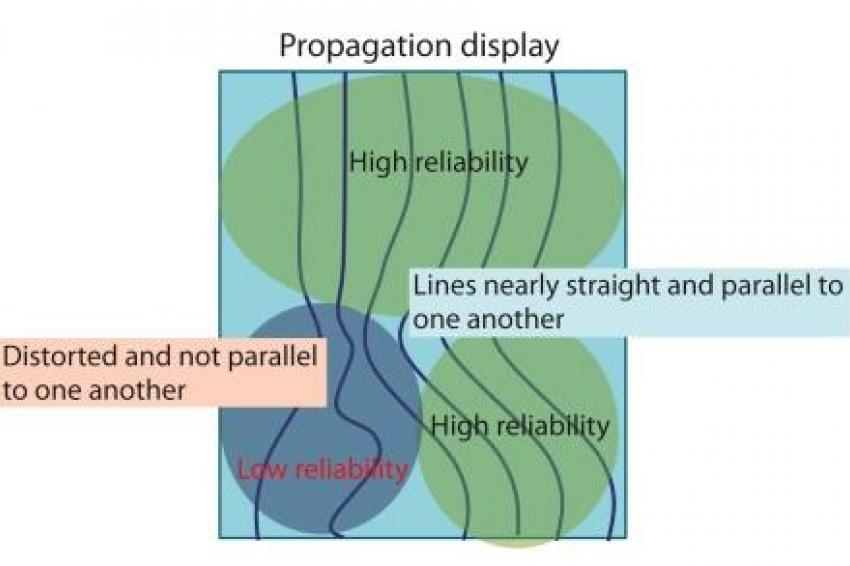 Propagation display

High reliability

Lines nearly straight and parallel to one another

Distorted and not parallel to one another

High reliability

Low reliability